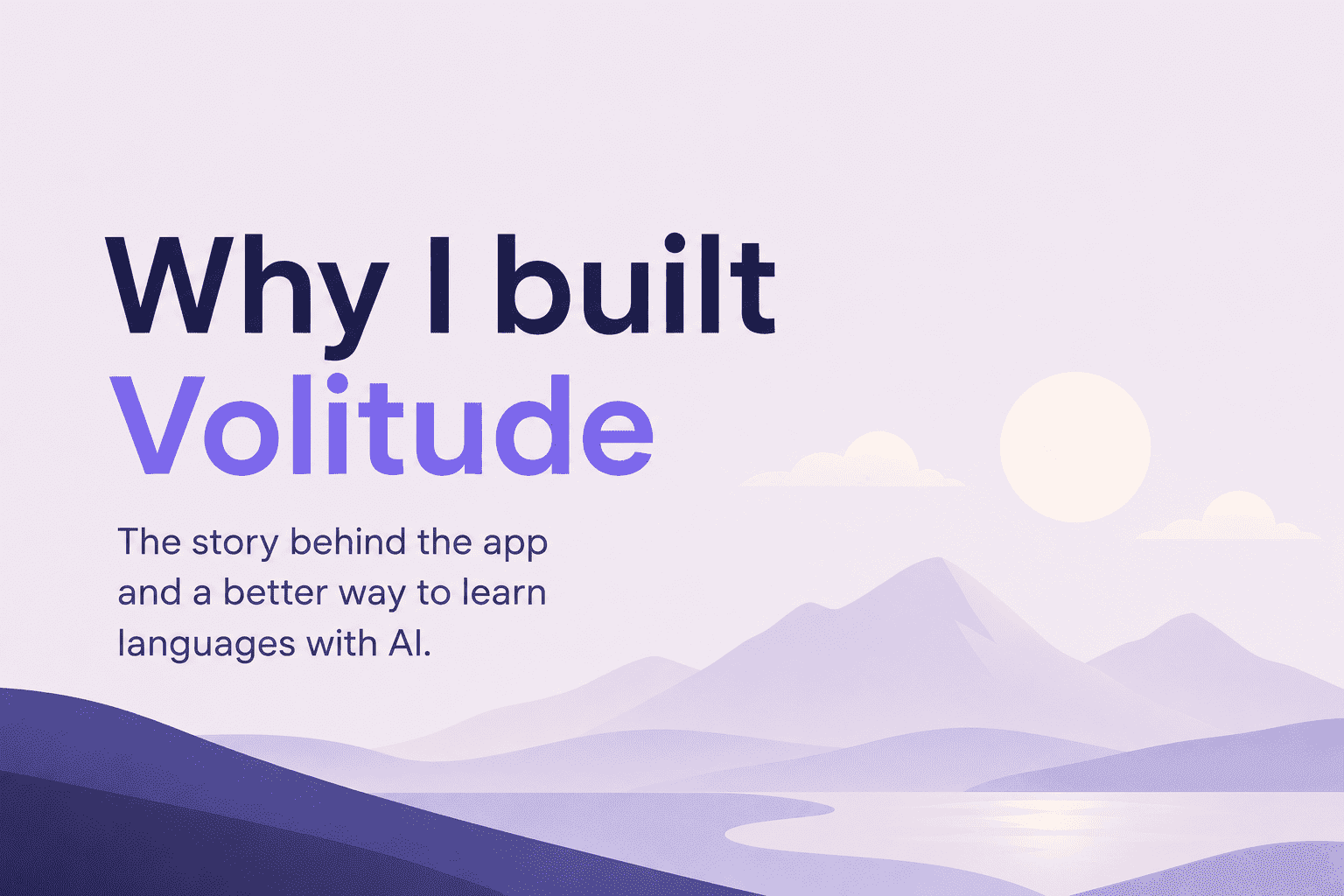 Why I built Volitude

The story behind the app and a better way to learn languages with AI.